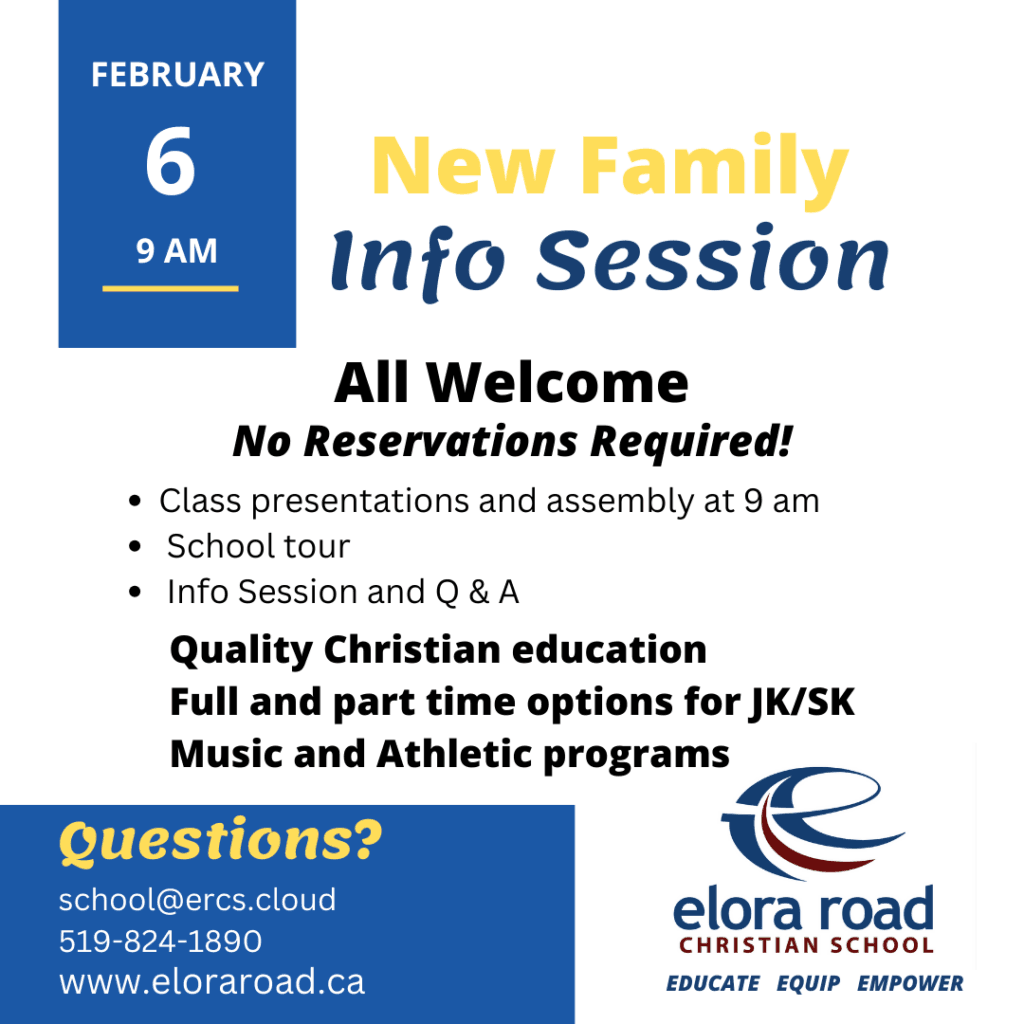 FEBRUARY
6
9 AM

New Family
Info Session

All Welcome
No Reservations Required!

- Class presentations and assembly at 9 am
- School tour
- Info Session and Q & A

Quality Christian education
Full and part time options for JK/SK
Music and Athletic programs

Questions?
school@ercs.cloud
519-824-1890
www.eloraroad.ca

elora road
CHRISTIAN SCHOOL
EDUCATE EQUIP EMPOWER